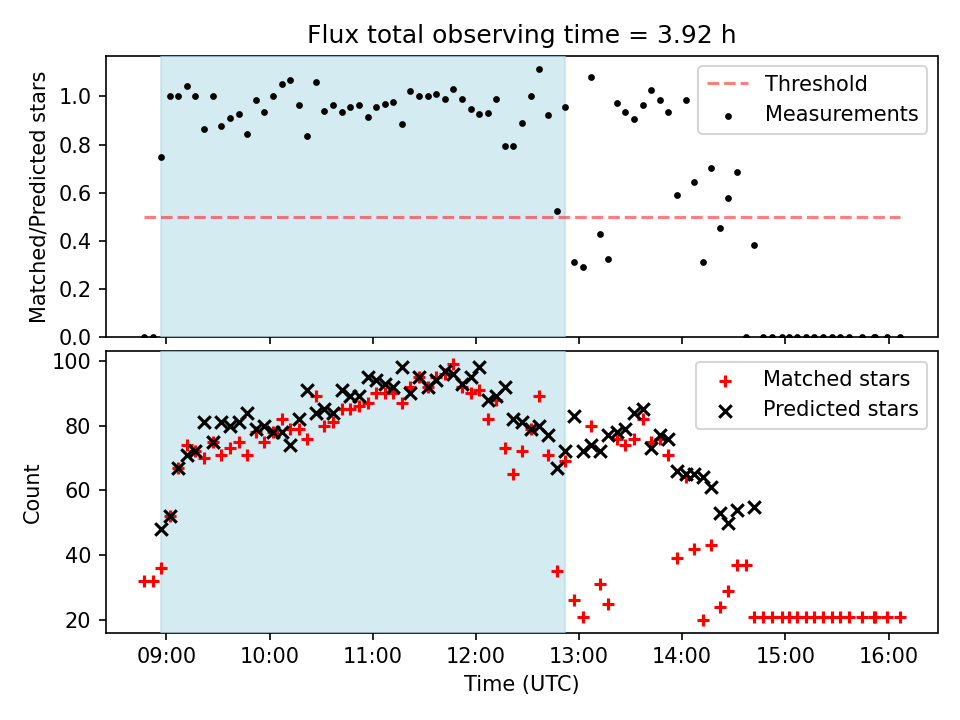 Flux total observing time = 3.92 h

Matched/Predicted stars

1.0
0.8
0.6
0.4
0.2
0.0

Threshold
Measurements

Count

100
80
60
40
20

Matched stars
Predicted stars

09:00
10:00
11:00
12:00
13:00
14:00
15:00
16:00

Time (UTC)